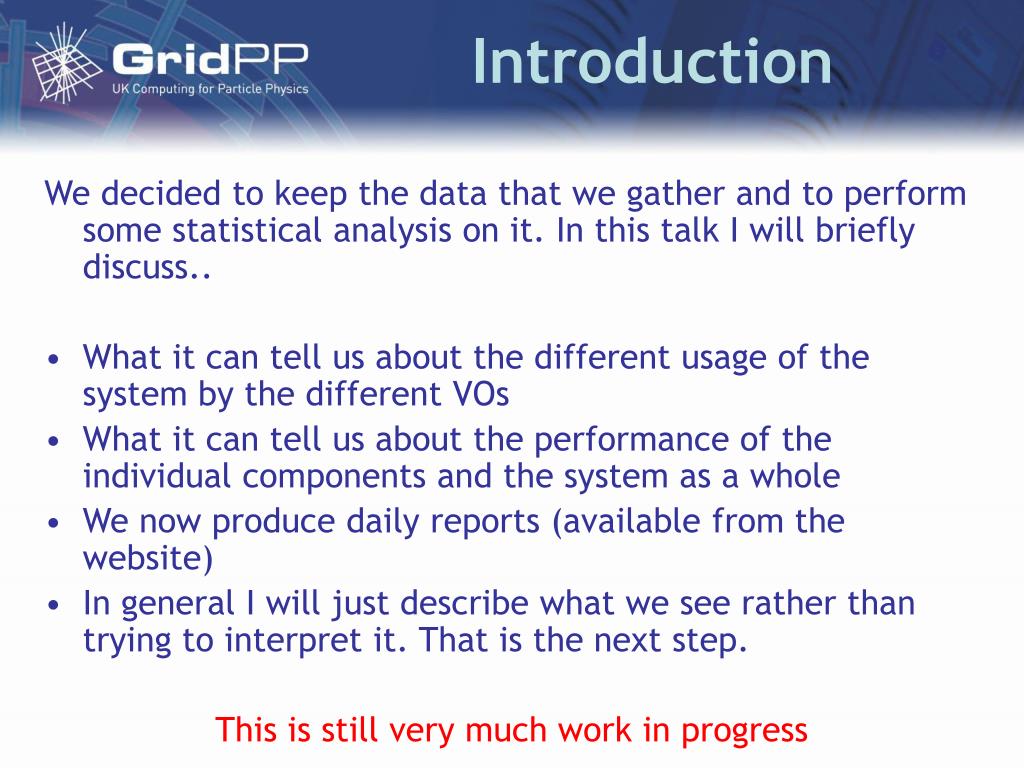 GridPP
UK Computing for Particle Physics

Introduction

We decided to keep the data that we gather and to perform some statistical analysis on it. In this talk I will briefly discuss..

• What it can tell us about the different usage of the system by the different VOs
• What it can tell us about the performance of the individual components and the system as a whole
• We now produce daily reports (available from the website)
• In general I will just describe what we see rather than trying to interpret it. That is the next step.

This is still very much work in progress